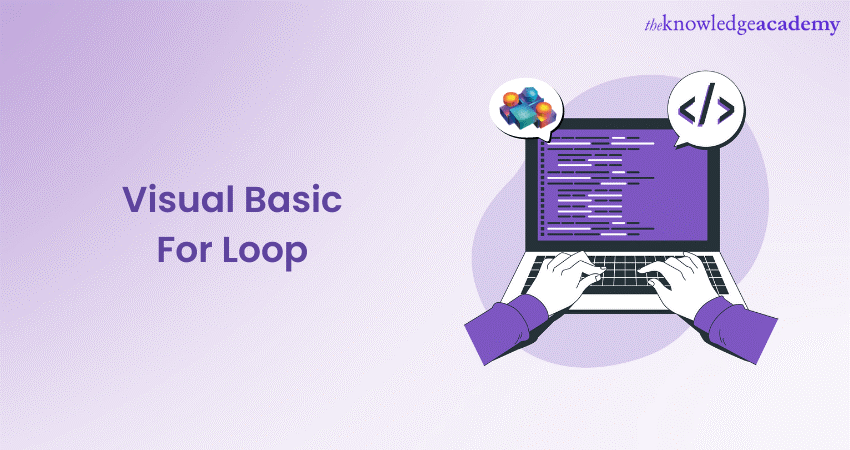 theknowledgeacademy

Visual Basic For Loop

</>